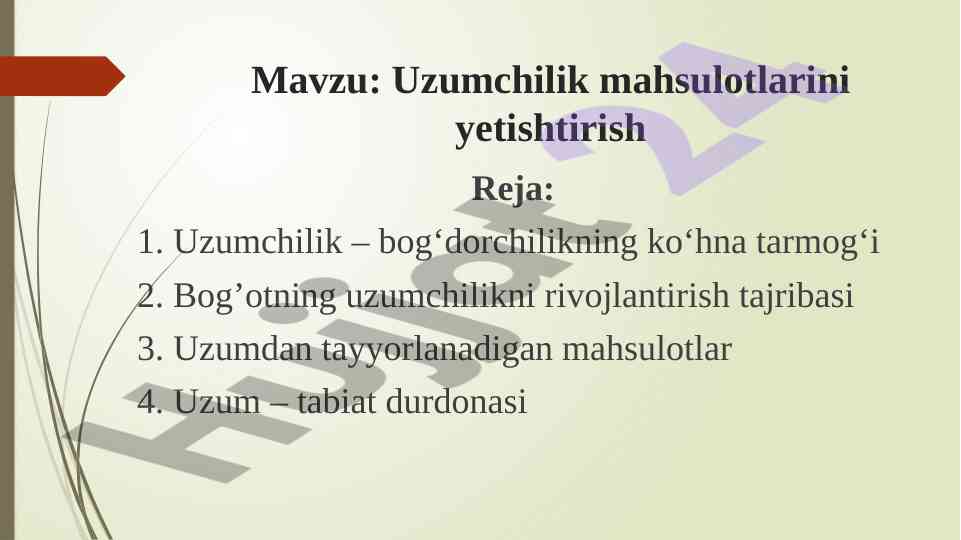 Mavzu: Uzumchilik mahsulotlarini yetishtirish

Reja:

1. Uzumchilik – bog‘dorchilikning ko‘hna tarmog‘i
2. Bog’otning uzumchilikni rivojlantirish tajribasi
3. Uzumdan tayyorlanadigan mahsulotlar
4. Uzum – tabiat durdonasi

Hujjat 24